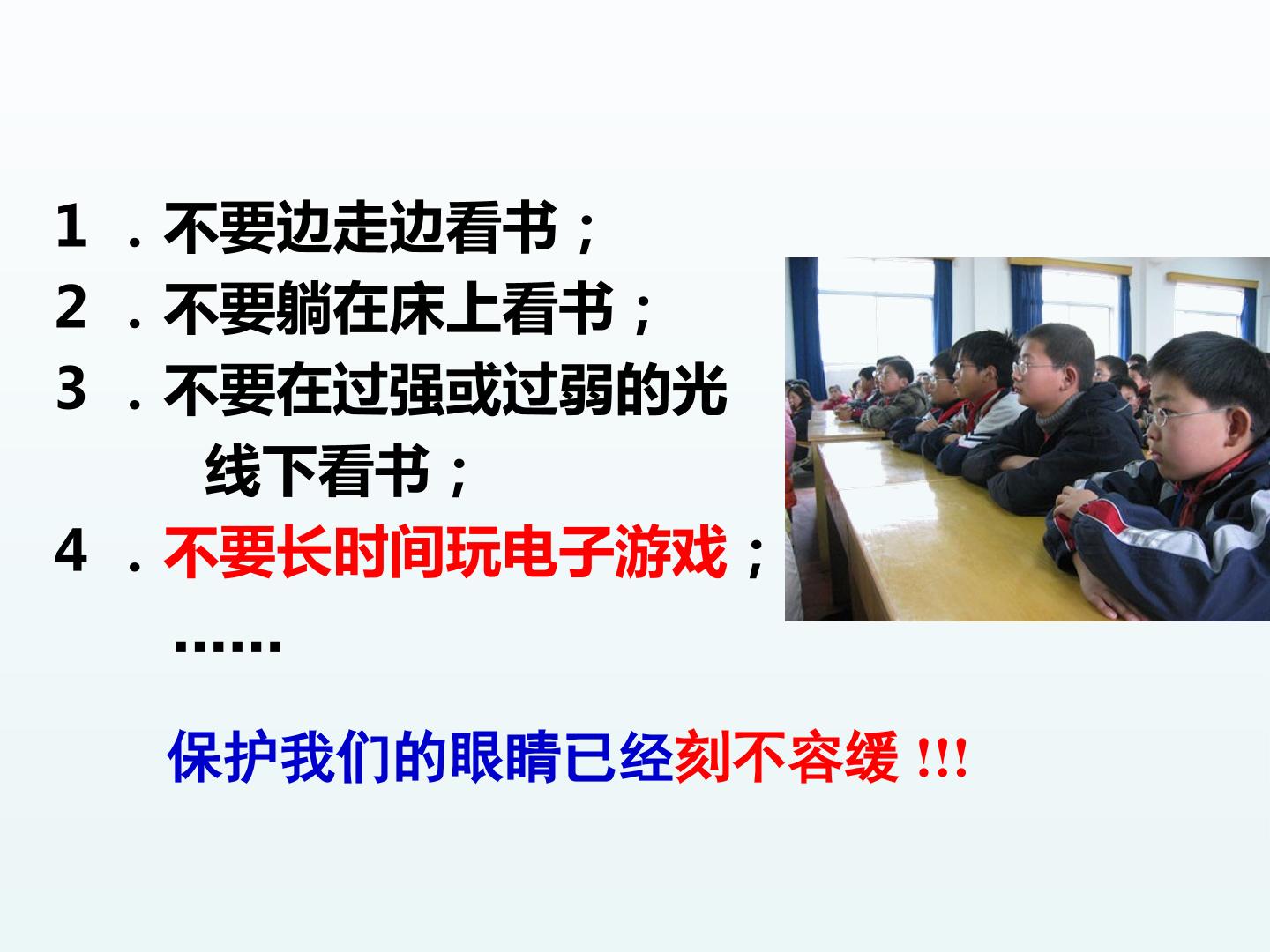 1．不要边走边看书；
2．不要躺在床上看书；
3．不要在过强或过弱的光线下看书；
4．不要长时间玩电子游戏；
……

保护我们的眼睛已经刻不容缓!!!